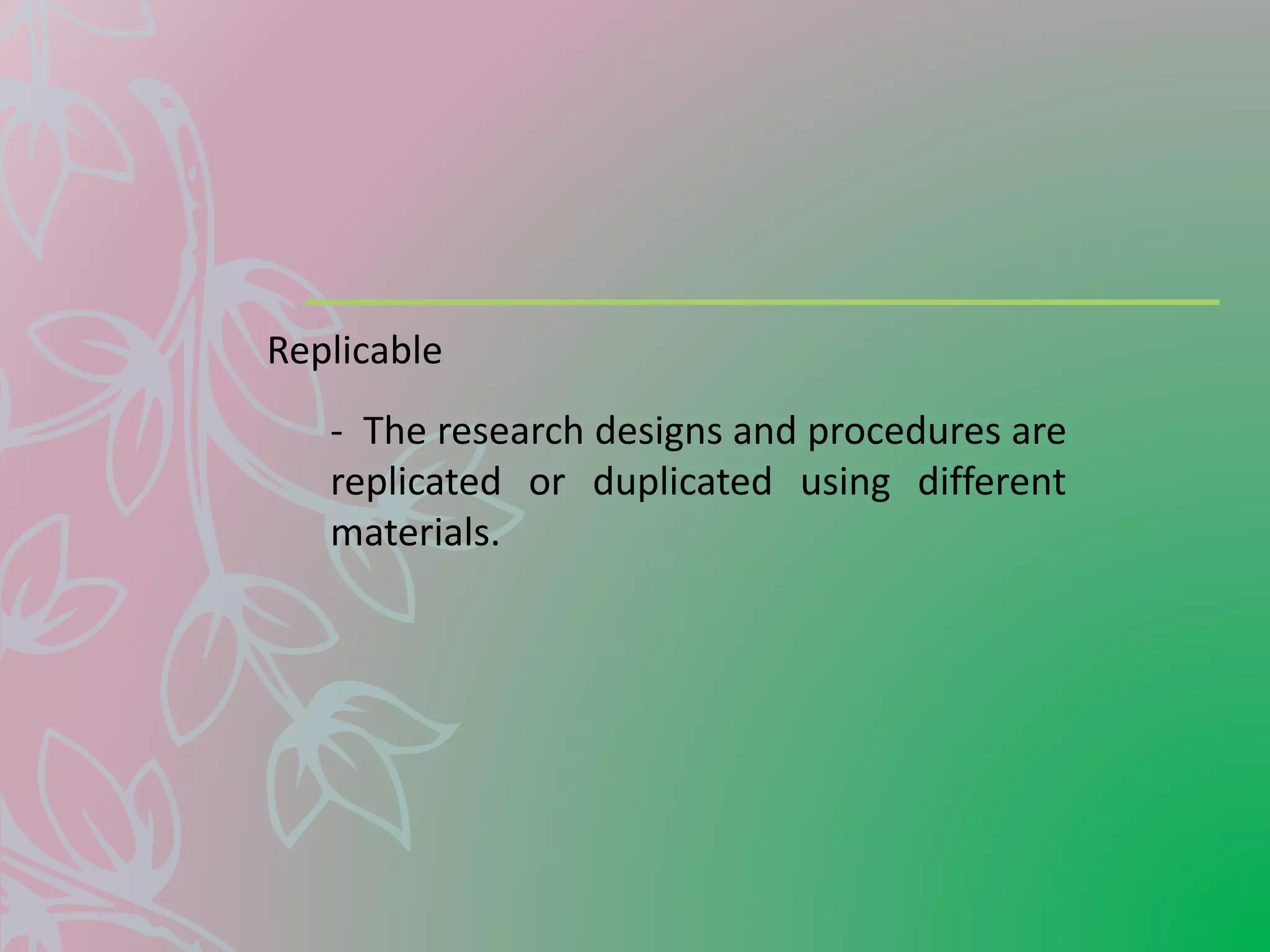 Replicable

- The research designs and procedures are replicated or duplicated using different materials.